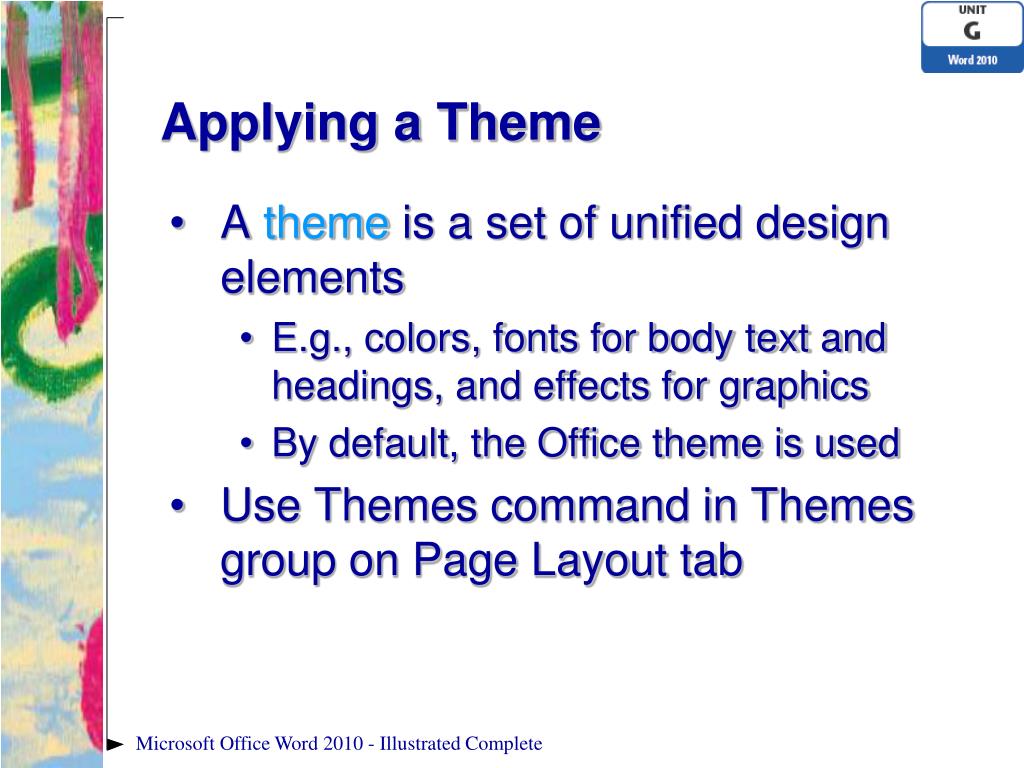 UNIT
G
Word 2010

Applying a Theme

• A theme is a set of unified design elements
  • E.g., colors, fonts for body text and headings, and effects for graphics
  • By default, the Office theme is used
• Use Themes command in Themes group on Page Layout tab

Microsoft Office Word 2010 - Illustrated Complete